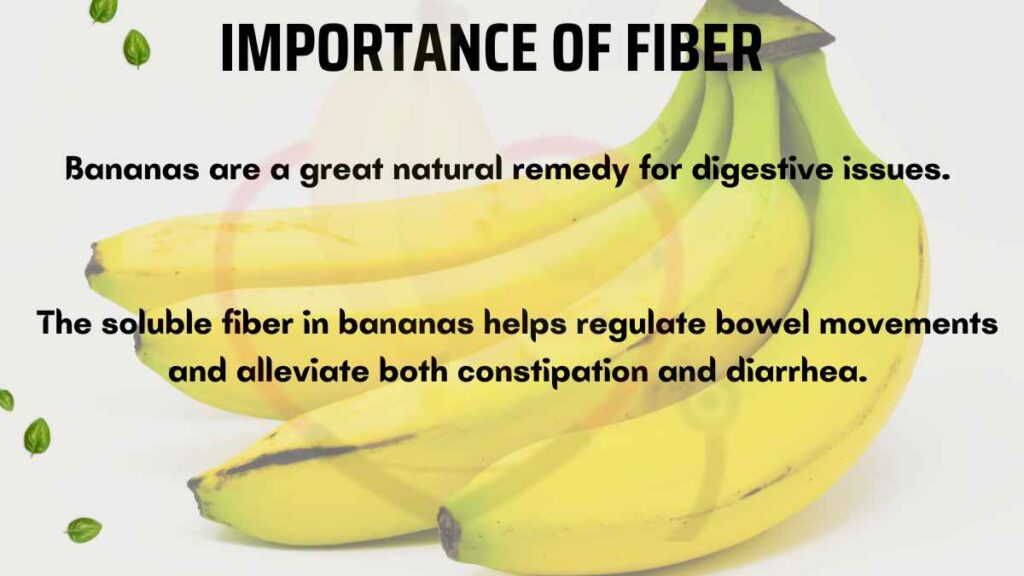 IMPORTANCE OF FIBER

Bananas are a great natural remedy for digestive issues.

The soluble fiber in bananas helps regulate bowel movements and alleviate both constipation and diarrhea.